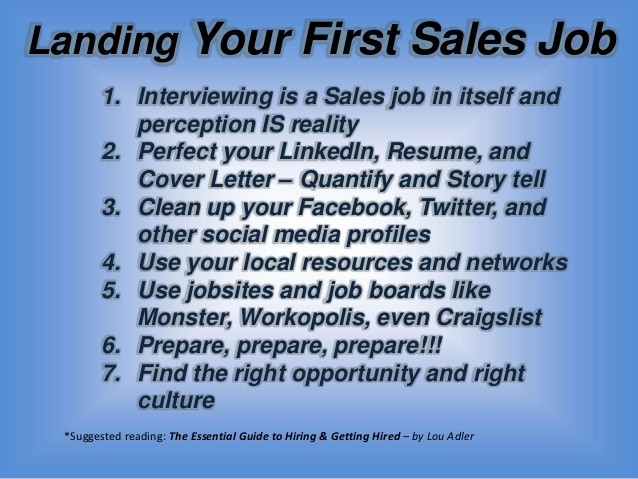 Landing Your First Sales Job

1. Interviewing is a Sales job in itself and perception IS reality
2. Perfect your LinkedIn, Resume, and Cover Letter – Quantify and Story tell
3. Clean up your Facebook, Twitter, and other social media profiles
4. Use your local resources and networks
5. Use jobsites and job boards like Monster, Workopolis, even Craigslist
6. Prepare, prepare, prepare!!!
7. Find the right opportunity and right culture

*Suggested reading: The Essential Guide to Hiring & Getting Hired – by Lou Adler